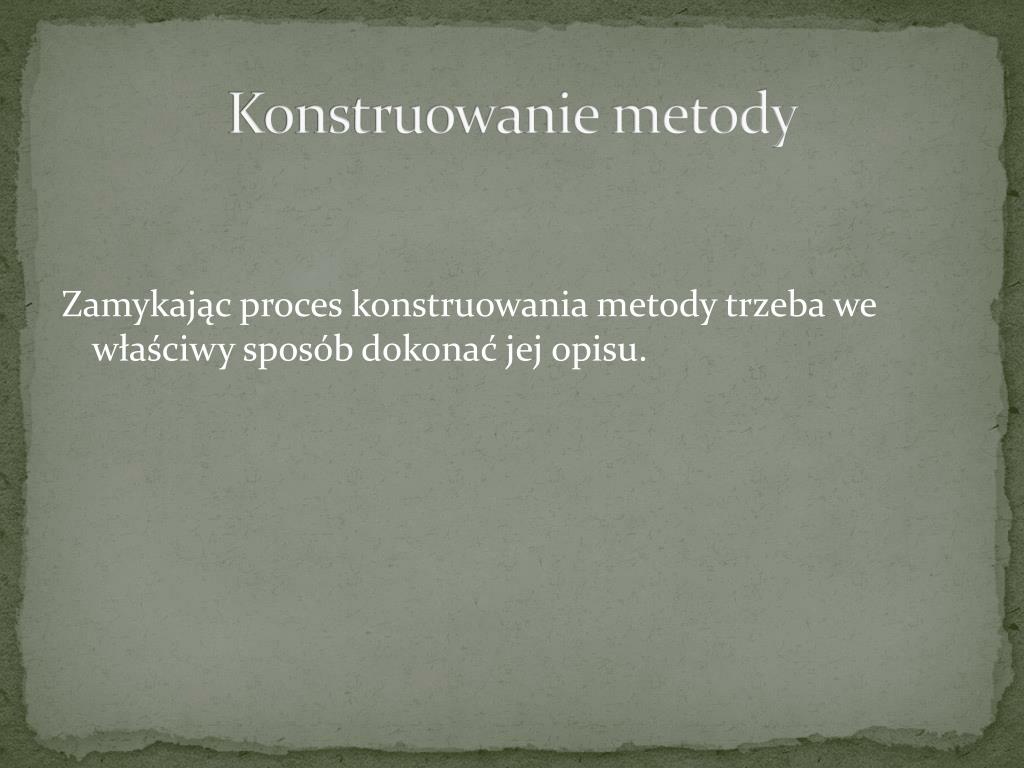 Konstruowanie metody

Zamykając proces konstruowania metody trzeba we właściwy sposób dokonać jej opisu.